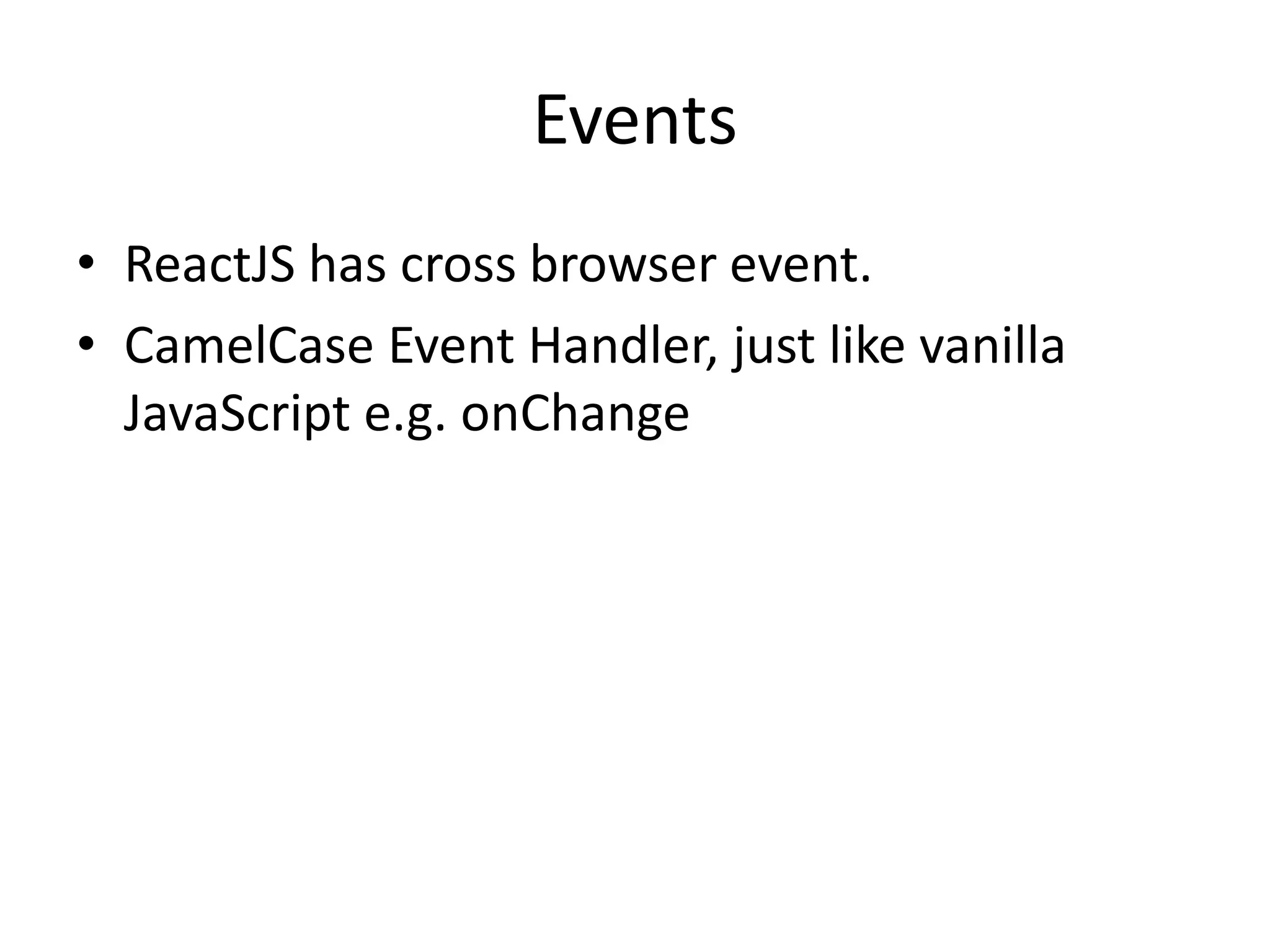 Events

• ReactJS has cross browser event.
• CamelCase Event Handler, just like vanilla JavaScript e.g. onChange